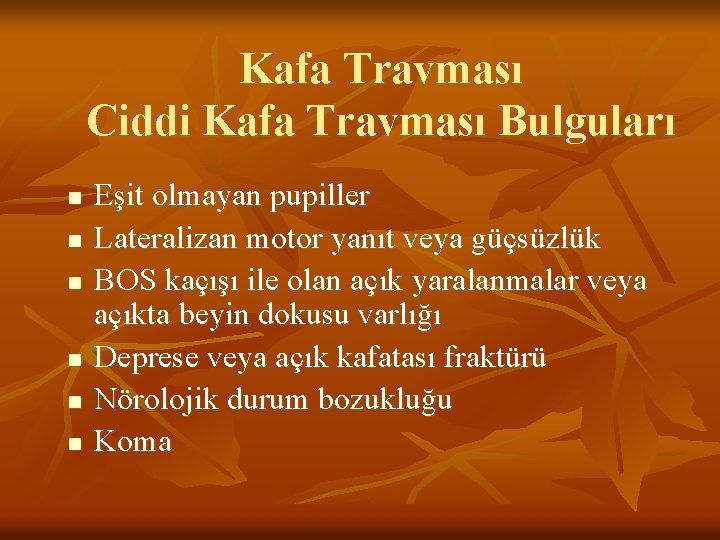 Kafa Travması
Ciddi Kafa Travması Bulguları

- Eşit olmayan pupiller
- Lateralizan motor yanıt veya güçsüzlük
- BOS kaçışı ile olan açık yaralanmalar veya açıkta beyin dokusu varlığı
- Deprese veya açık kafatası fraktürü
- Nörolojik durum bozukluğu
- Koma